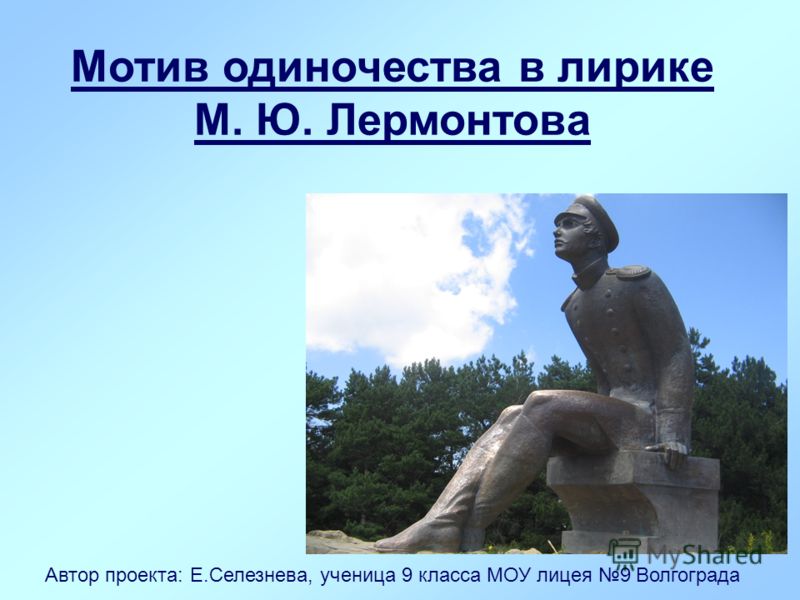 Мотив одиночества в лирике М. Ю. Лермонтова

MyShared

Автор проекта: Е.Селезнева, ученица 9 класса МОУ лицея №9 Волгограда